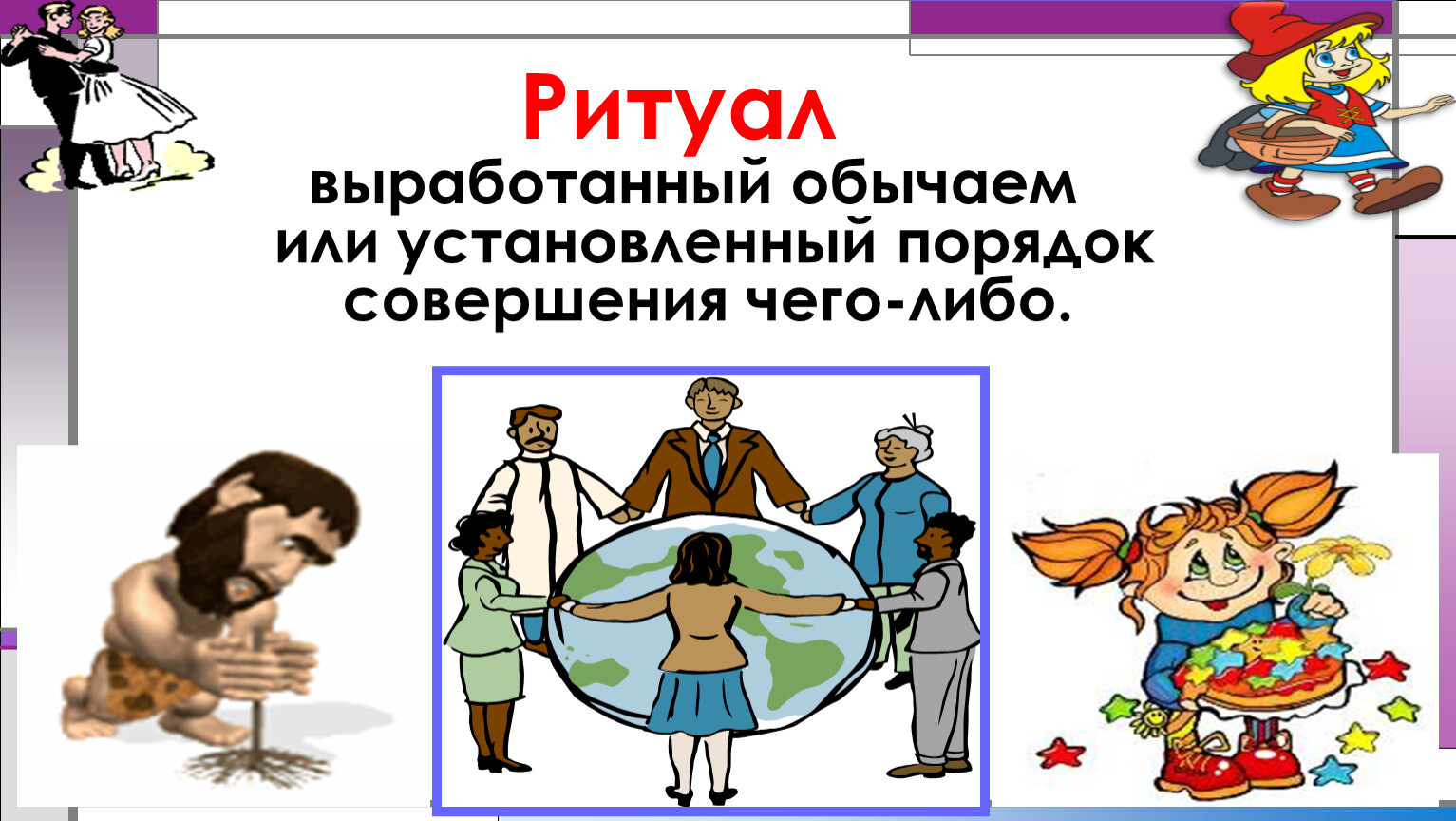 Ритуал

выработанный обычаем или установленный порядок совершения чего-либо.